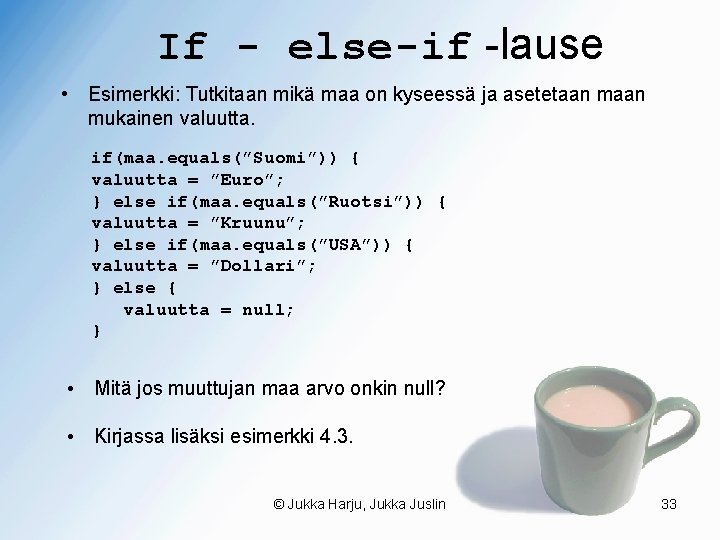 If - else-if -lause

• Esimerkki: Tutkitaan mikä maa on kyseessä ja asetetaan maan mukainen valuutta.

if(maa.equals(”Suomi”)) {
valuutta = ”Euro”;
} else if(maa.equals(”Ruotsi”)) {
valuutta = ”Kruunu”;
} else if(maa.equals(”USA”)) {
valuutta = ”Dollari”;
} else {
valuutta = null;
}

• Mitä jos muuttujan maa arvo onkin null?

• Kirjassa lisäksi esimerkki 4.3.

© Jukka Harju, Jukka Juslin

33